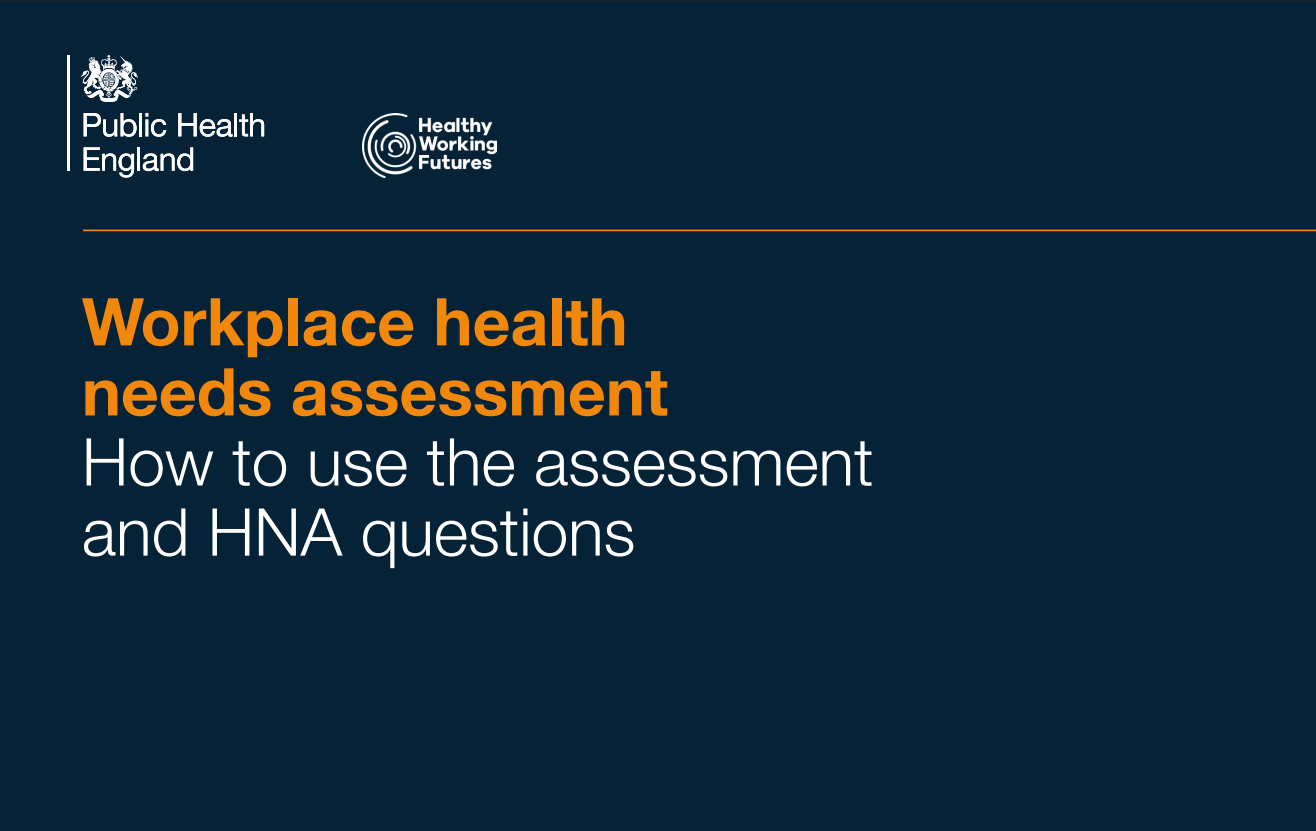 Public Health
England

Healthy
Working
Futures

Workplace health
needs assessment
How to use the assessment
and HNA questions